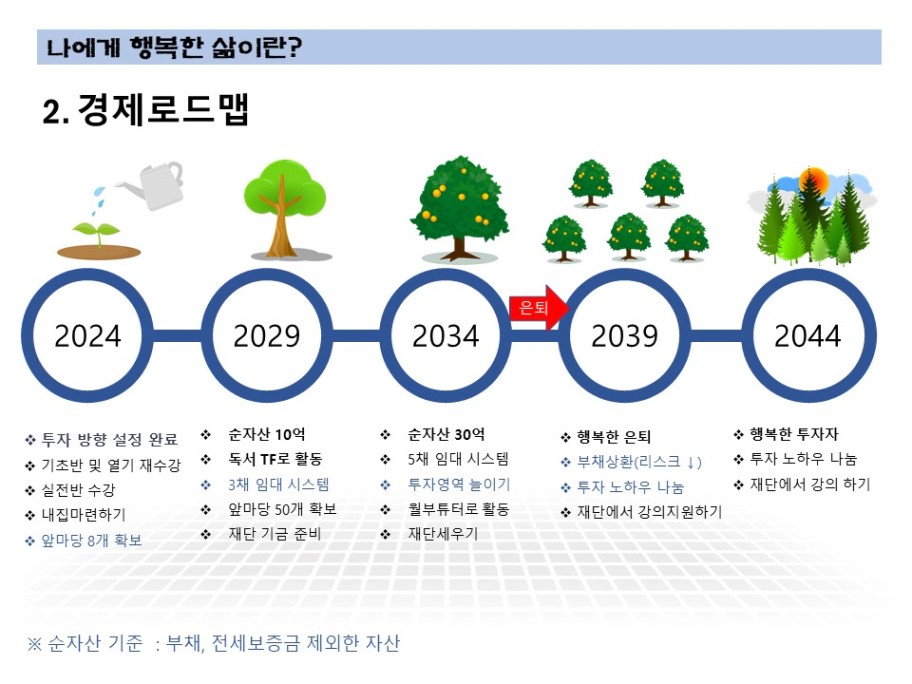 나에게 행복한 삶이란?

2. 경제로드맵

2024

2029

2034

은퇴

2039

2044

❖ 투자 방향 설정 완료
❖ 기초반 및 열기 재수강
❖ 실전반 수강
❖ 내집마련하기
❖ 앞마당 8개 확보

❖ 순자산 10억
❖ 독서 TF로 활동
❖ 3채 임대 시스템
❖ 앞마당 50개 확보
❖ 재단 기금 준비

❖ 순자산 30억
❖ 5채 임대 시스템
❖ 투자영역 늘이기
❖ 월부튜터로 활동
❖ 재단세우기

❖ 행복한 은퇴
❖ 부채상환(리스크 ↓)
❖ 투자 노하우 나눔
❖ 재단에서 강의지원하기

❖ 행복한 투자자
❖ 투자 노하우 나눔
❖ 재단에서 강의 하기

※ 순자산 기준 : 부채, 전세보증금 제외한 자산